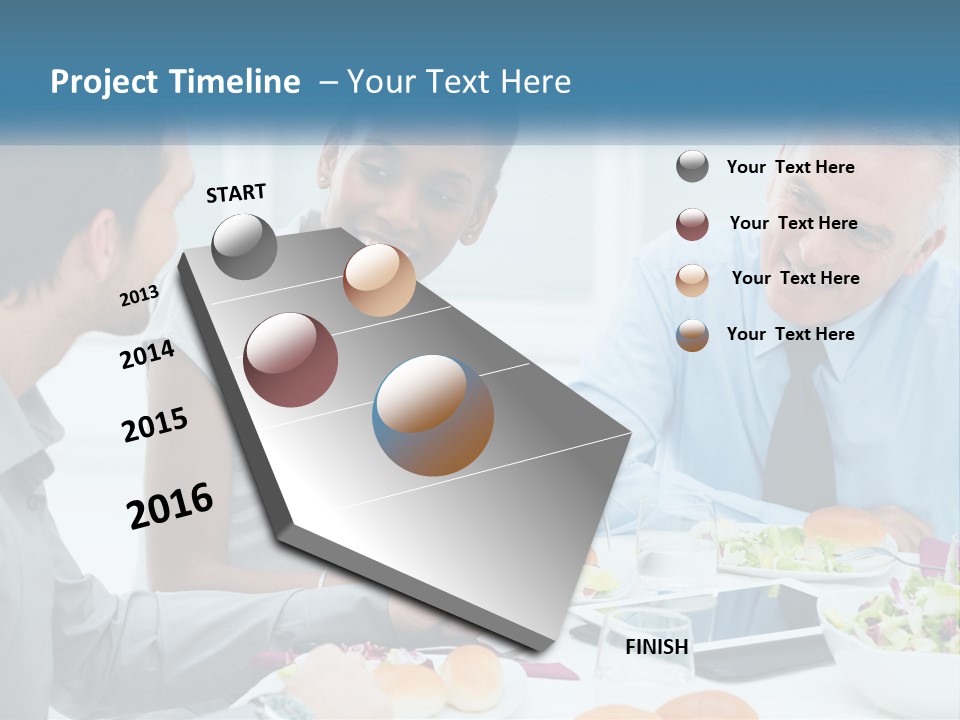 Project Timeline – Your Text Here

START

2013

2014

2015

2016

FINISH

Your Text Here

Your Text Here

Your Text Here

Your Text Here